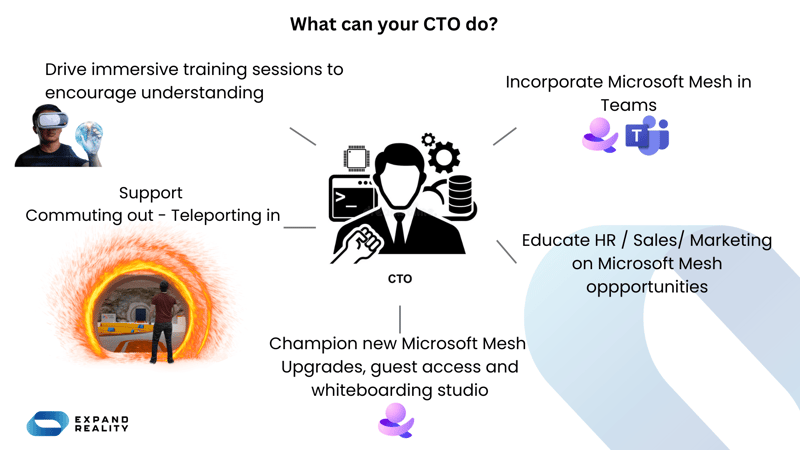 What can your CTO do?

Drive immersive training sessions to encourage understanding

Incorporate Microsoft Mesh in Teams

Support
Commuting out - Teleporting in

CTO

Educate HR / Sales/ Marketing on Microsoft Mesh oppportunities

Champion new Microsoft Mesh Upgrades, guest access and whiteboarding studio

EXPAND REALITY